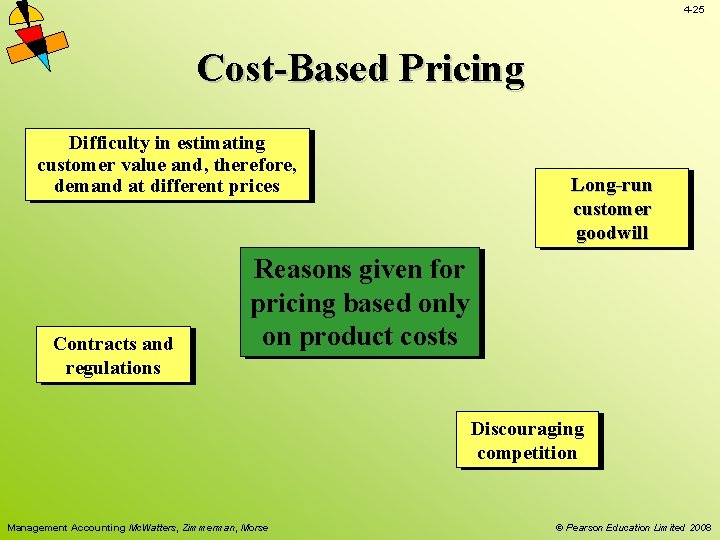 4-25

Cost-Based Pricing

Difficulty in estimating customer value and, therefore, demand at different prices

Long-run customer goodwill

Reasons given for pricing based only on product costs

Contracts and regulations

Discouraging competition

Management Accounting McWatters, Zimmerman, Morse

© Pearson Education Limited 2008